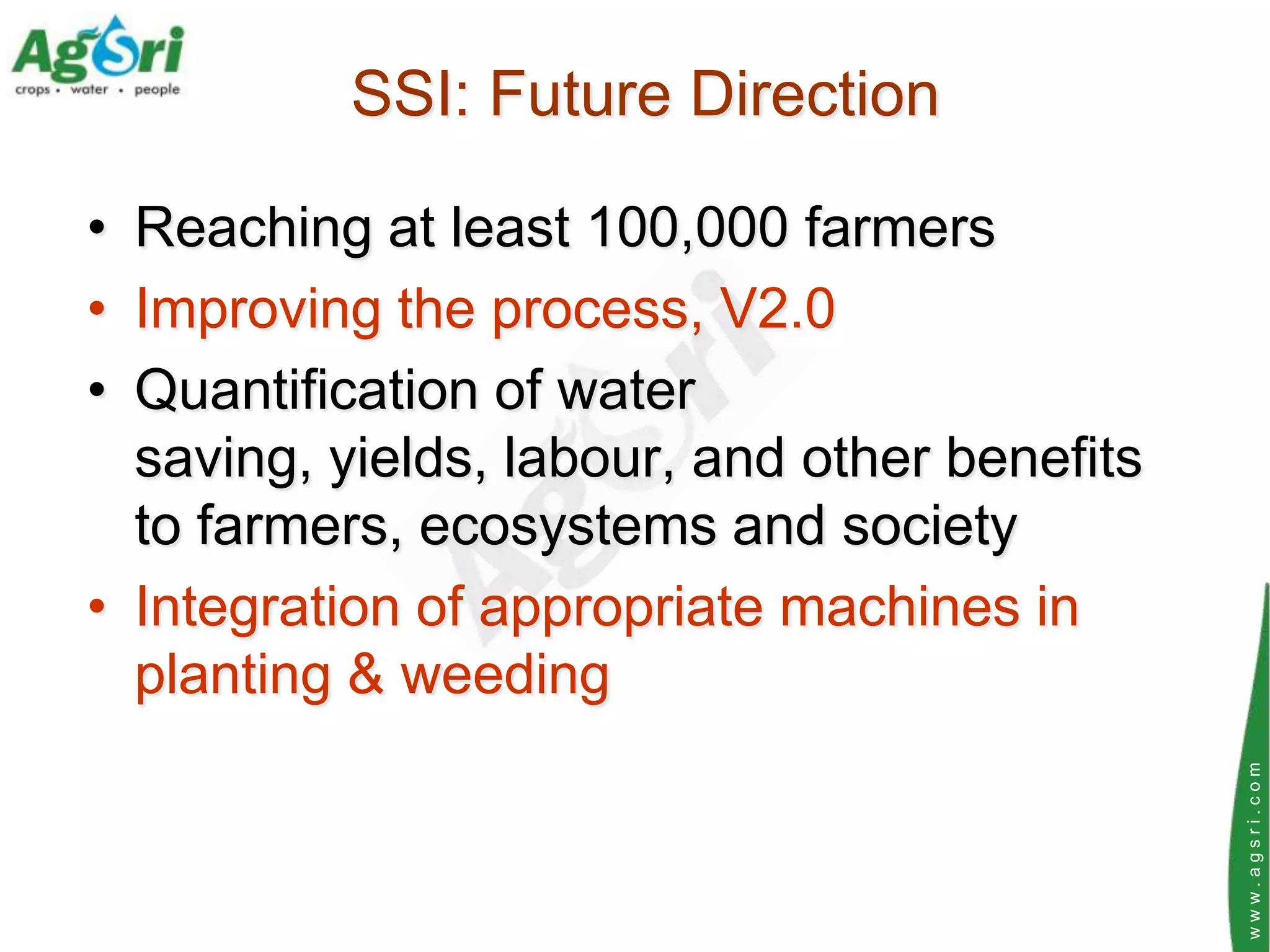 AgSri
crops • water • people

SSI: Future Direction

• Reaching at least 100,000 farmers
• Improving the process, V2.0
• Quantification of water saving, yields, labour, and other benefits to farmers, ecosystems and society
• Integration of appropriate machines in planting & weeding

AgSri

www.agsri.com